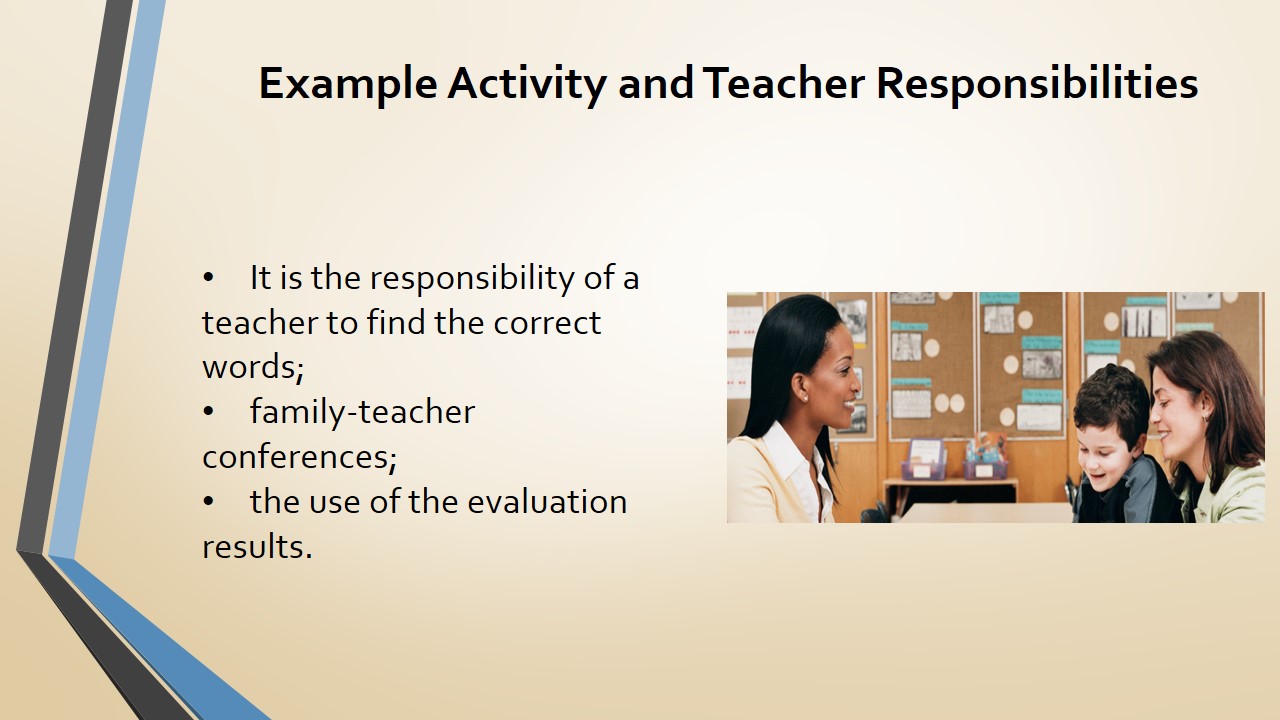 Example Activity and Teacher Responsibilities

• It is the responsibility of a teacher to find the correct words;
• family-teacher conferences;
• the use of the evaluation results.